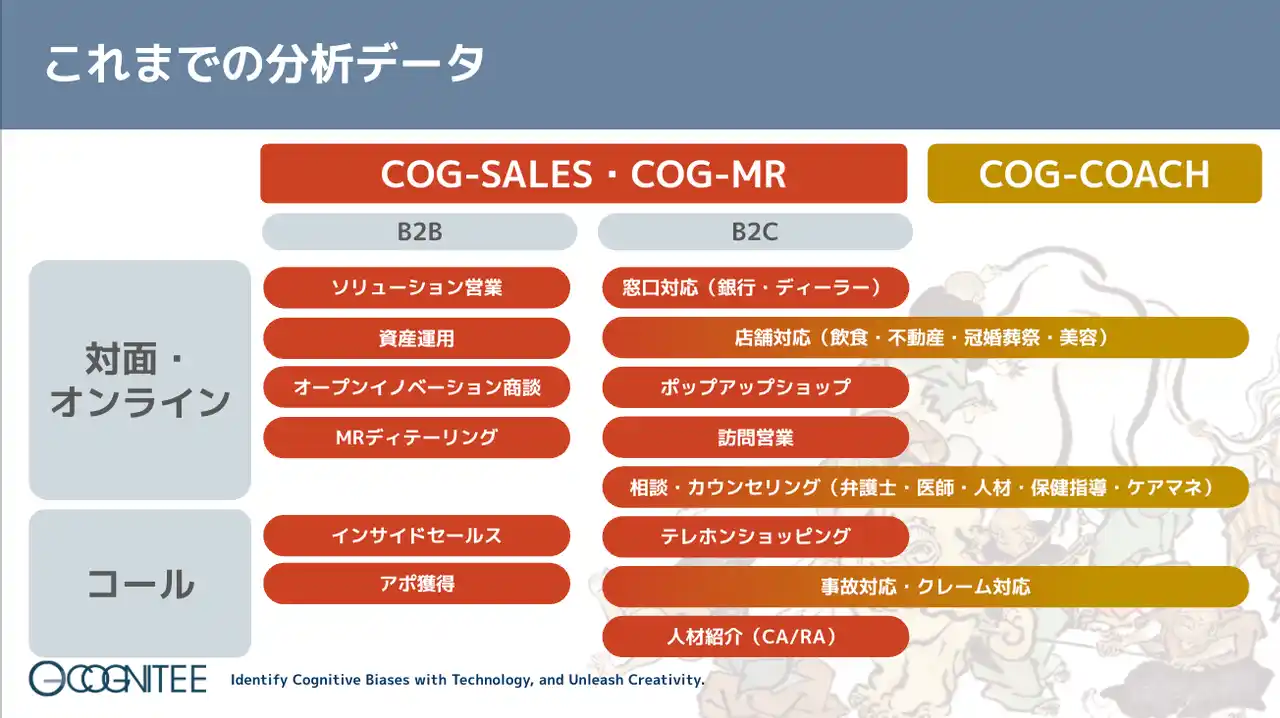 これまでの分析データ

COG-SALES・COG-MR

COG-COACH

B2B

B2C

対面・オンライン

ソリューション営業

資産運用

オープンイノベーション商談

MRディテーリング

窓口対応（銀行・ディーラー）

店舗対応（飲食・不動産・冠婚葬祭・美容）

ポップアップショップ

訪問営業

相談・カウンセリング（弁護士・医師・人材・保健指導・ケアマネ）

コール

インサイドセールス

アポ獲得

テレホンショッピング

事故対応・クレーム対応

人材紹介（CA/RA）

COGNITEE

Identify Cognitive Biases with Technology, and Unleash Creativity.